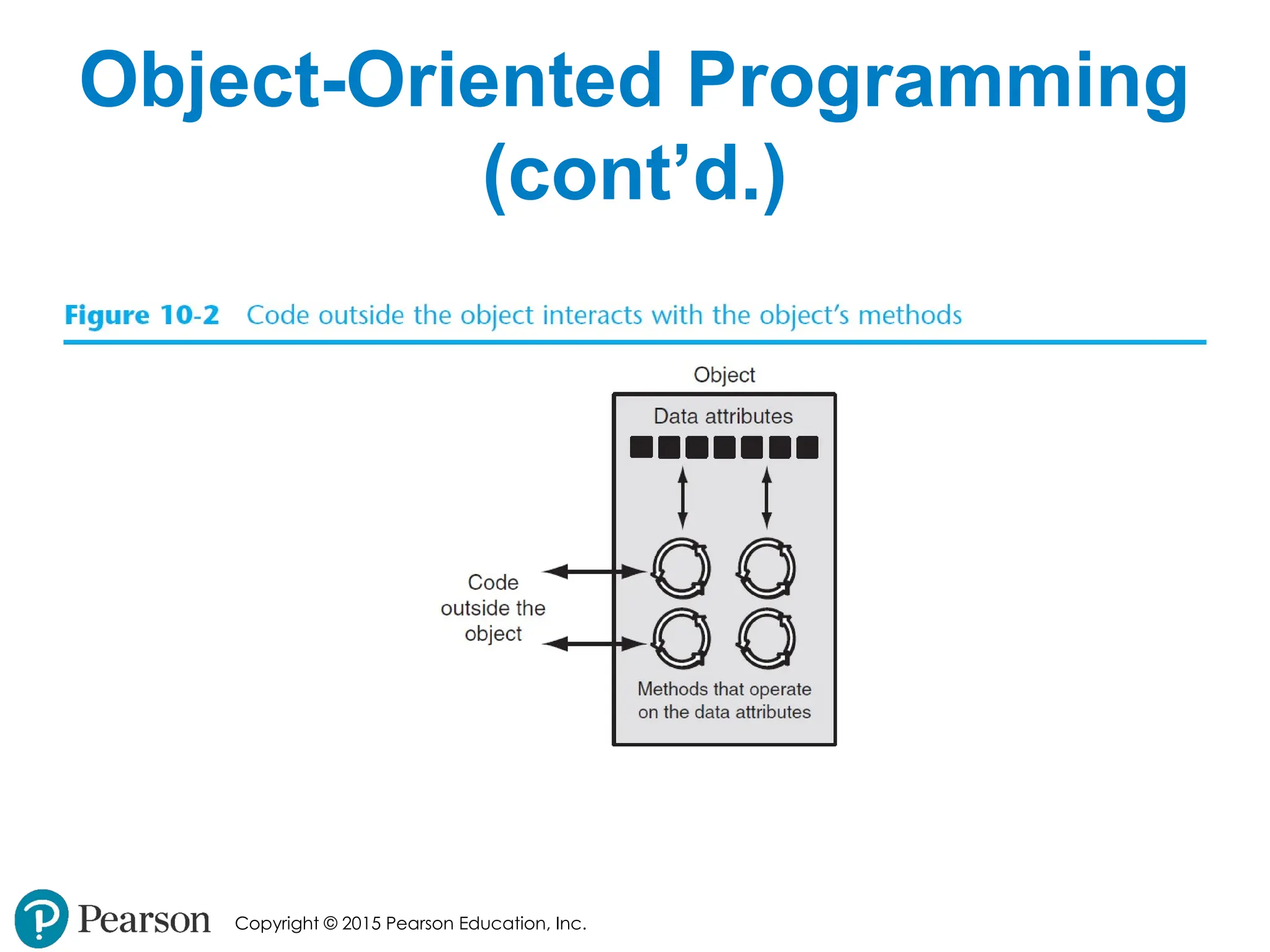 Object-Oriented Programming (cont'd.)

Figure 10-2 Code outside the object interacts with the object's methods

Object

Data attributes

Code outside the object

Methods that operate on the data attributes

Pearson

Copyright © 2015 Pearson Education, Inc.